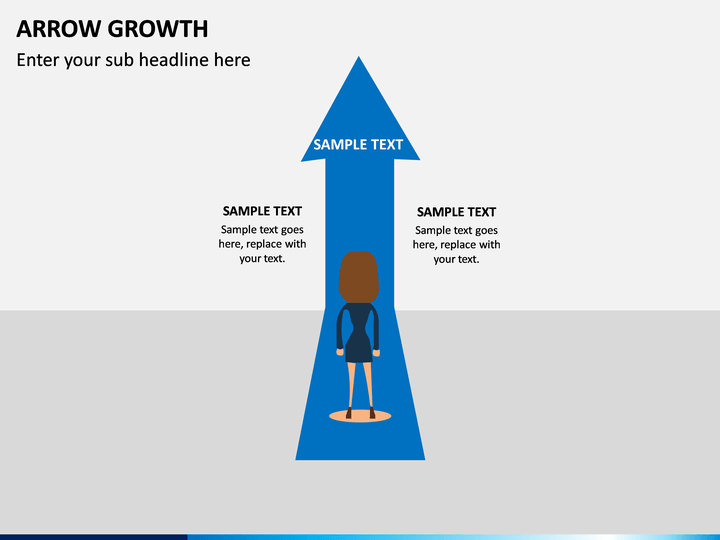 ARROW GROWTH

Enter your sub headline here

SAMPLE TEXT

SAMPLE TEXT

Sample text goes here, replace with your text.

SAMPLE TEXT

Sample text goes here, replace with your text.